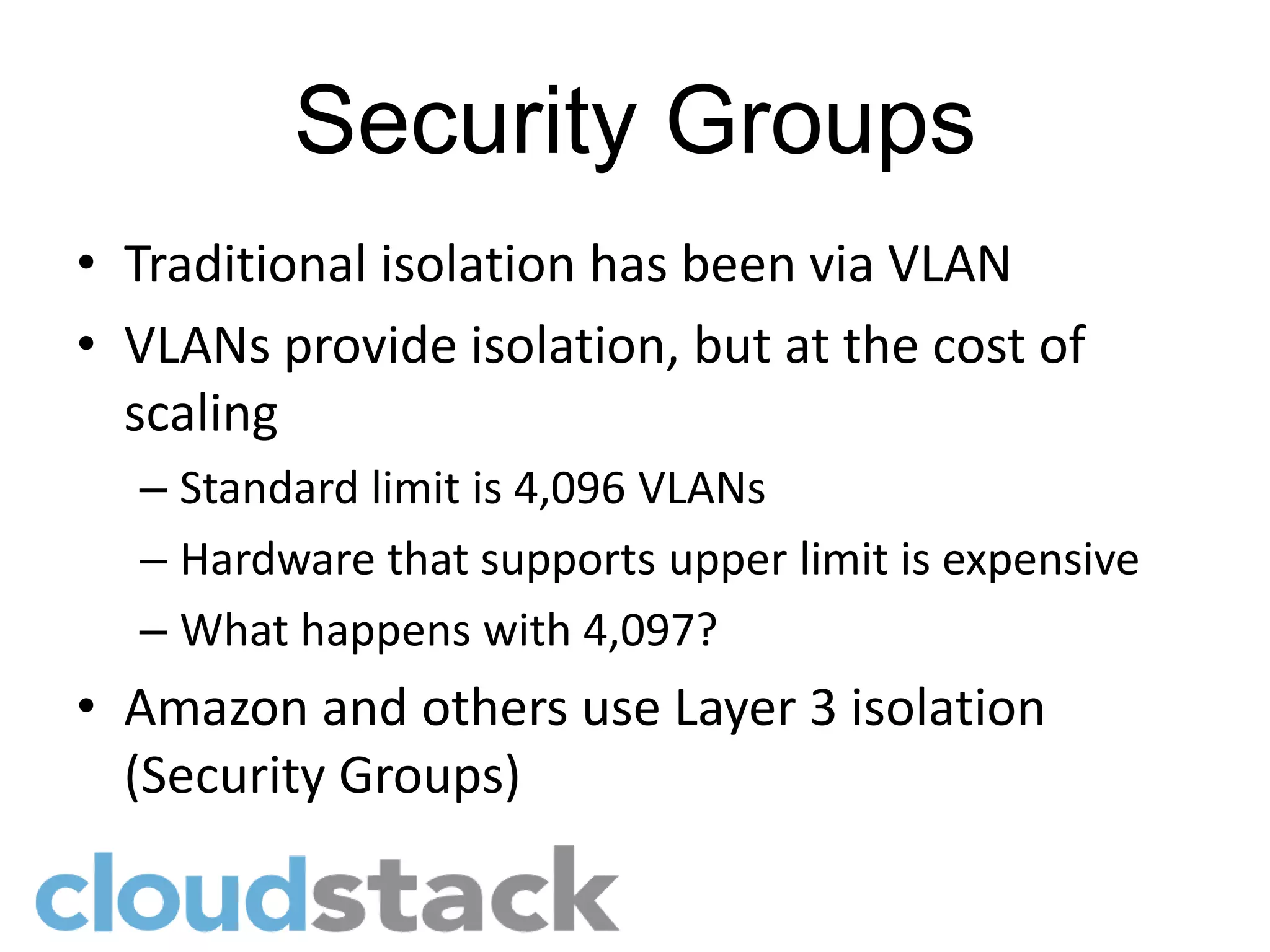 Security Groups

• Traditional isolation has been via VLAN
• VLANs provide isolation, but at the cost of scaling
– Standard limit is 4,096 VLANs
– Hardware that supports upper limit is expensive
– What happens with 4,097?
• Amazon and others use Layer 3 isolation (Security Groups)

cloudstack